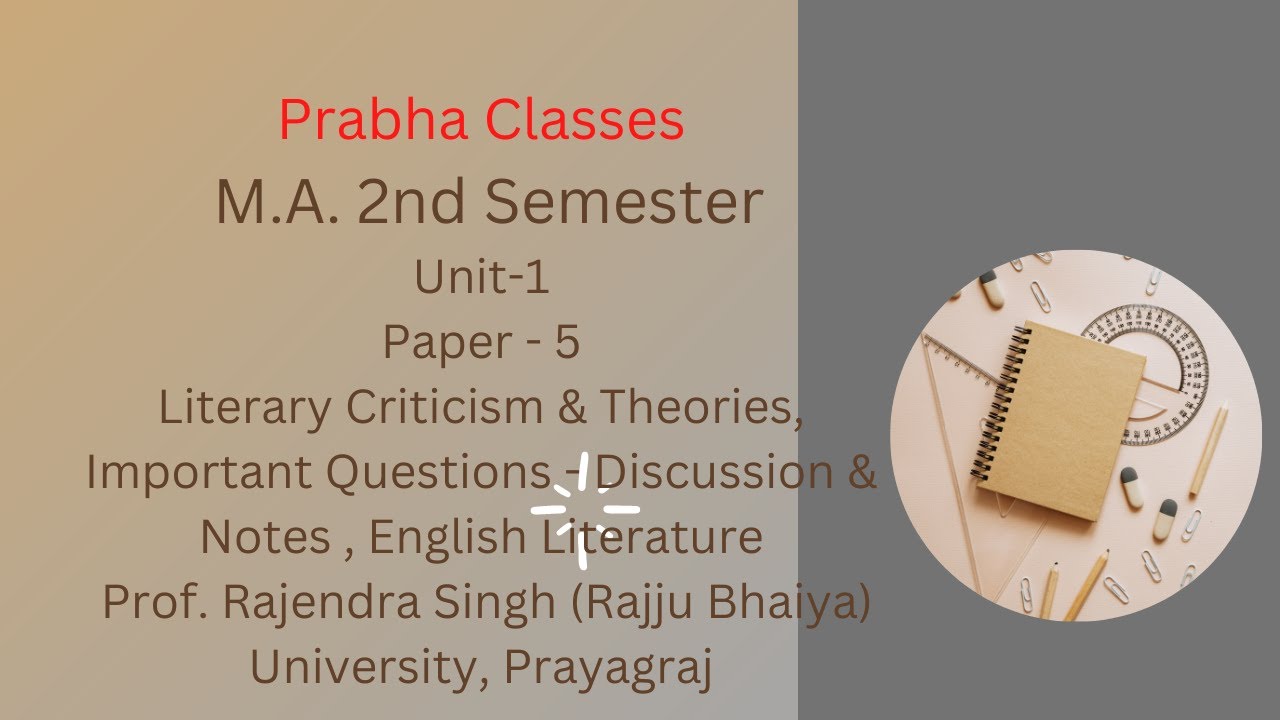 Prabha Classes
M.A. 2nd Semester
Unit-1
Paper - 5
Literary Criticism & Theories, Important Questions - Discussion & Notes , English Literature
Prof. Rajendra Singh (Rajju Bhaiya) University, Prayagraj